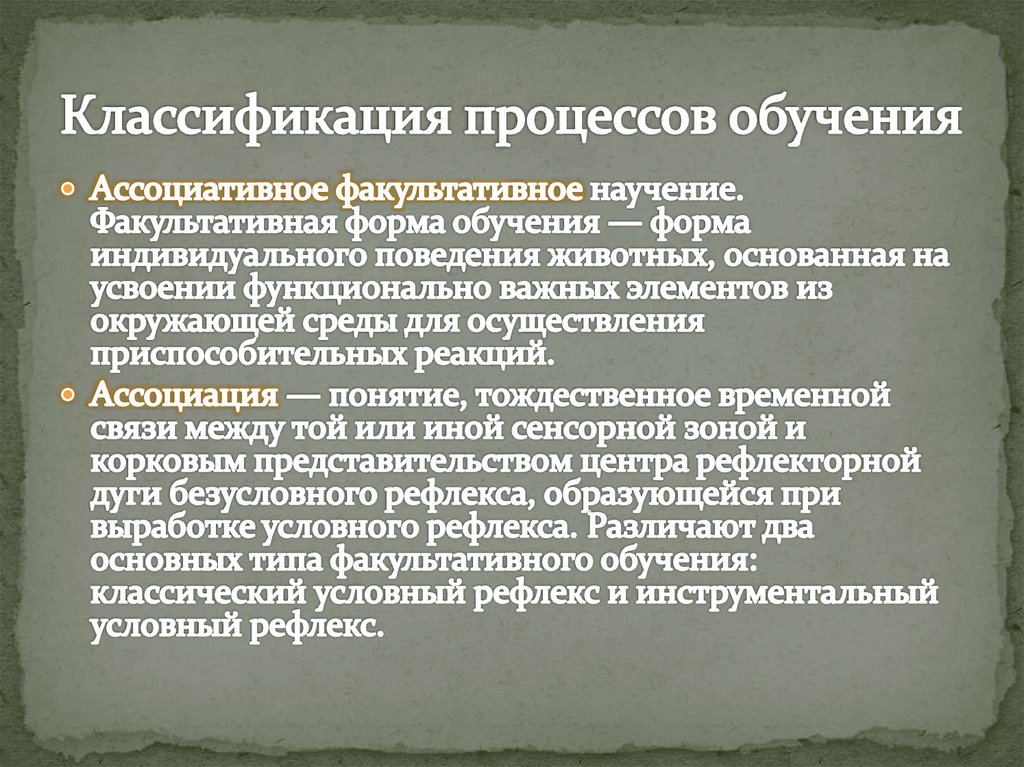 Классификация процессов обучения

Ассоциативное факультативное научение. Факультативная форма обучения — форма индивидуального поведения животных, основанная на усвоении функционально важных элементов из окружающей среды для осуществления приспособительных реакций.

Ассоциация — понятие, тождественное временной связи между той или иной сенсорной зоной и корковым представительством центра рефлекторной дуги безусловного рефлекса, образующейся при выработке условного рефлекса. Различают два основных типа факультативного обучения: классический условный рефлекс и инструментальный условный рефлекс.